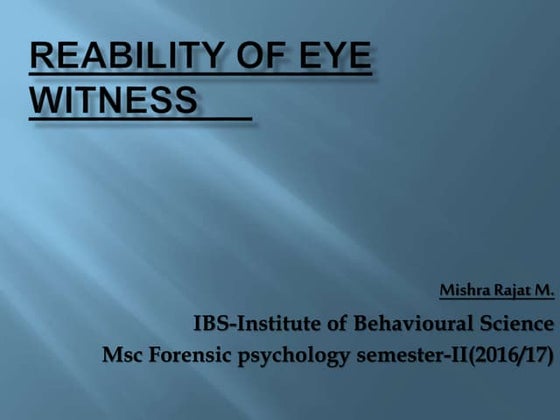 REABILITY OF EYE WITNESS

Mishra Rajat M.

IBS-Institute of Behavioural Science
Msc Forensic psychology semester-II(2016/17)